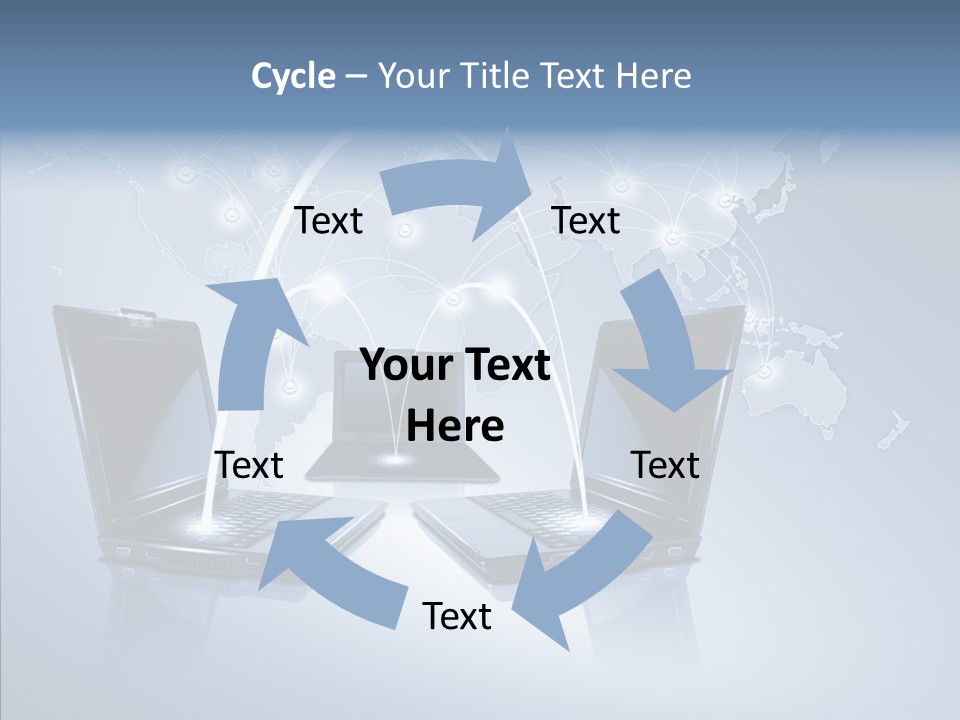 Cycle – Your Title Text Here

Text

Text

Your Text Here

Text

Text

Text